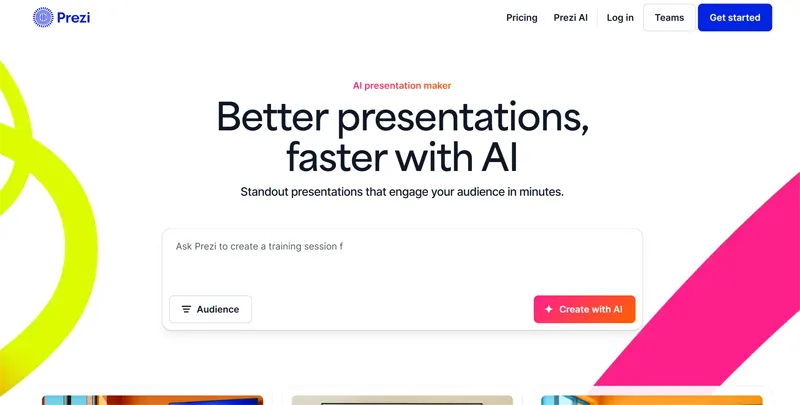 Prezi

Pricing Prezi AI Log in Teams Get started

AI presentation maker

Better presentations, faster with AI

Standout presentations that engage your audience in minutes.

Ask Prezi to create a training session f

Audience

Create with AI